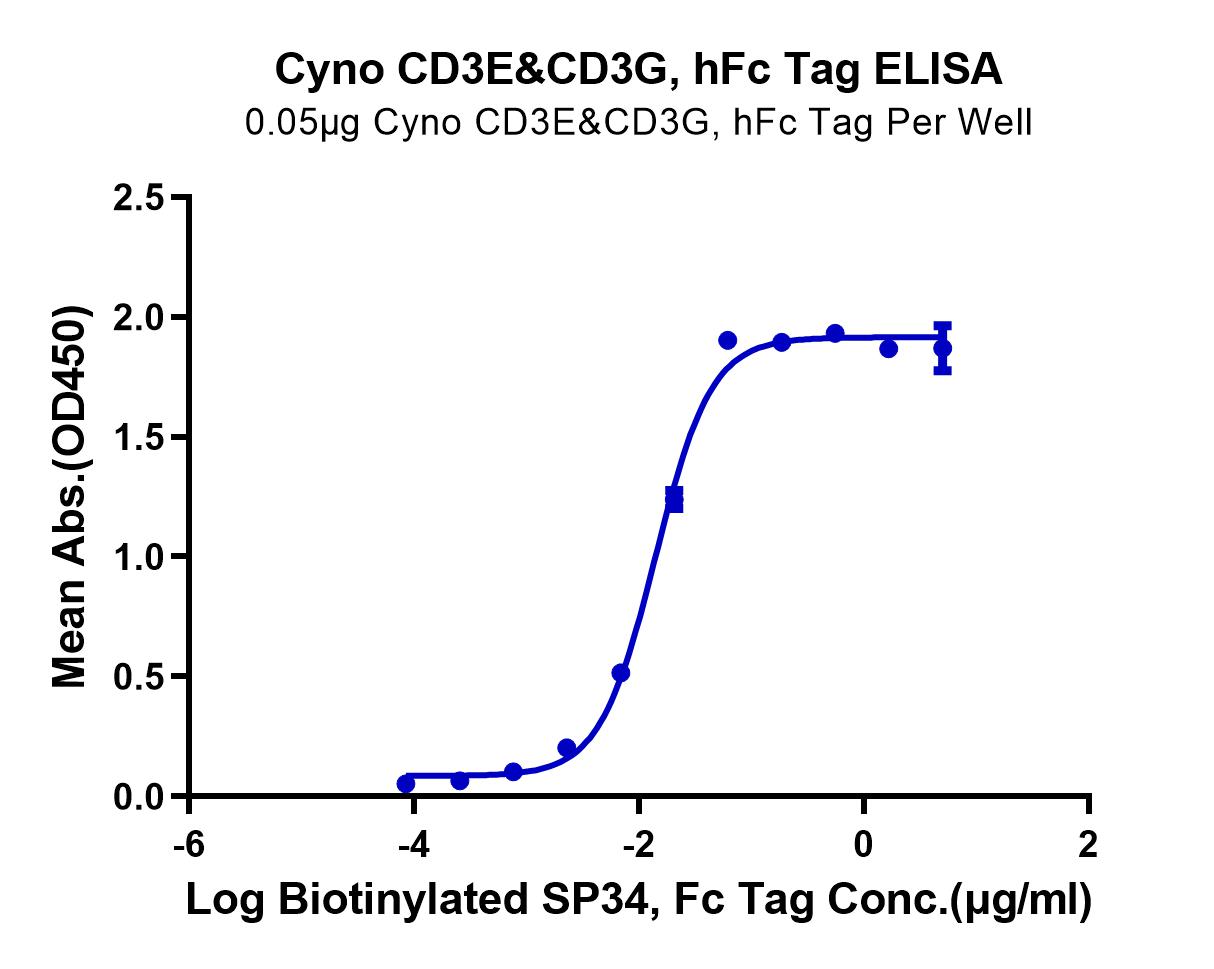 Cyno CD3E&CD3G, hFc Tag ELISA
0.05μg Cyno CD3E&CD3G, hFc Tag Per Well

Mean Abs.(OD450)

2.5
2.0
1.5
1.0
0.5
0.0

-6
-4
-2
0
2

Log Biotinylated SP34, Fc Tag Conc.(μg/ml)